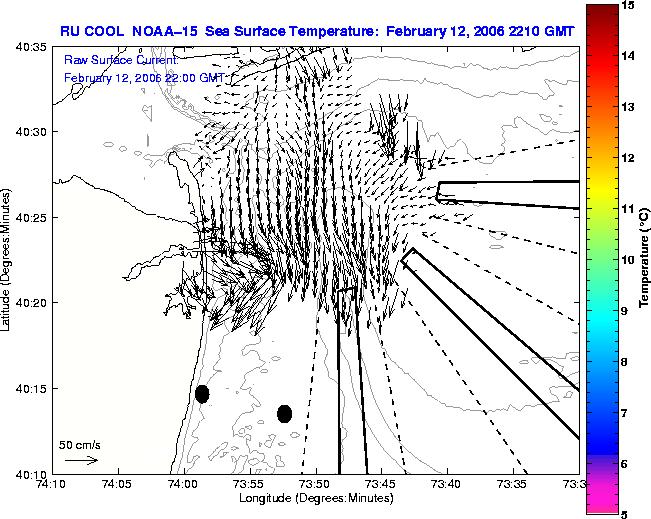 RU COOL NOAA-15 Sea Surface Temperature: February 12, 2006 2210 GMT

Raw Surface Current:
February 12, 2006 22:00 GMT

40:35
40:30
40:25
40:20
40:15
40:10

Latitude (Degrees:Minutes)

50 cm/s

74:10
74:05
74:00
73:55
73:50
73:45
73:40
73:35
73:3

Longitude (Degrees:Minutes)

15
14
13
12
11
10
9
8
7
6
5

Temperature (°C)